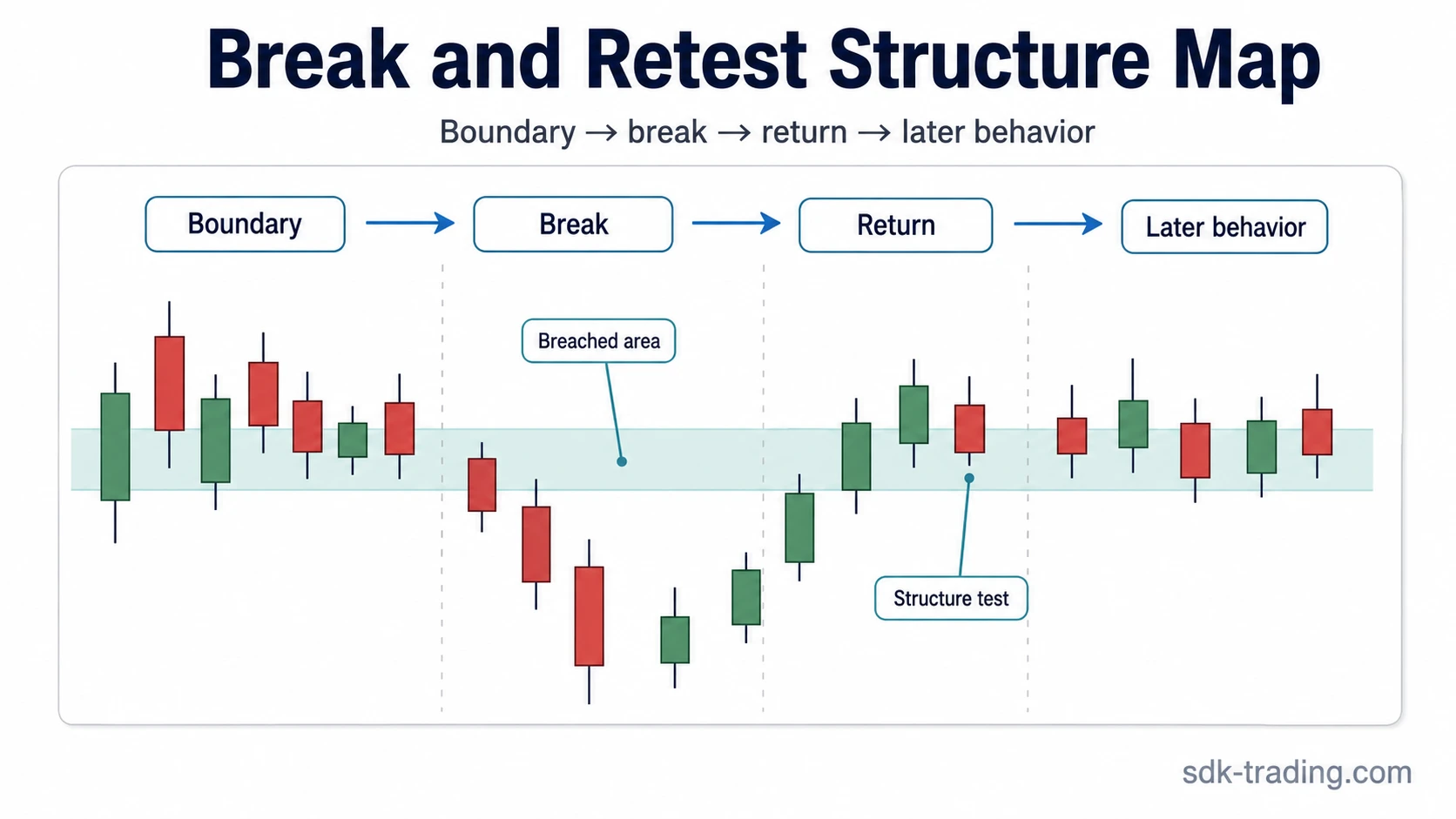 Break and Retest Structure Map

Boundary → break → return → later behavior

Boundary → Break → Return → Later behavior

Breached area

Structure test

sdk-trading.com